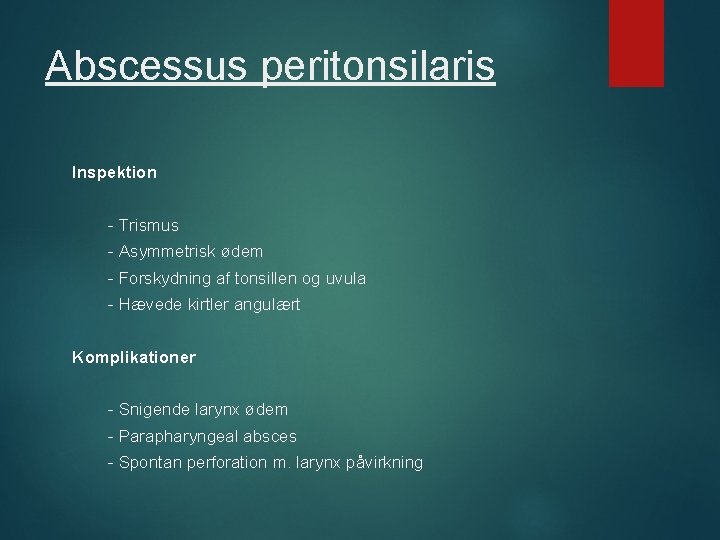 Abscessus peritonsilaris

Inspektion

- Trismus
- Asymmetrisk ødem
- Forskydning af tonsillen og uvula
- Hævede kirtler angulært

Komplikationer

- Snigende larynx ødem
- Parapharyngeal absces
- Spontan perforation m. larynx påvirkning